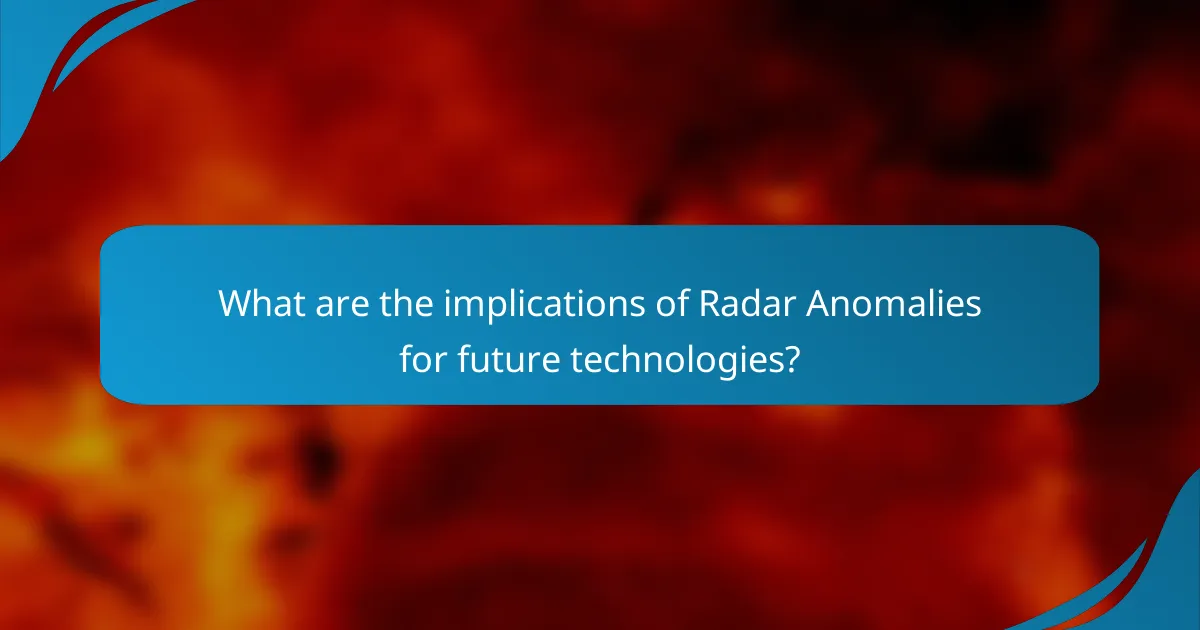 What are the implications of Radar Anomalies for future technologies?